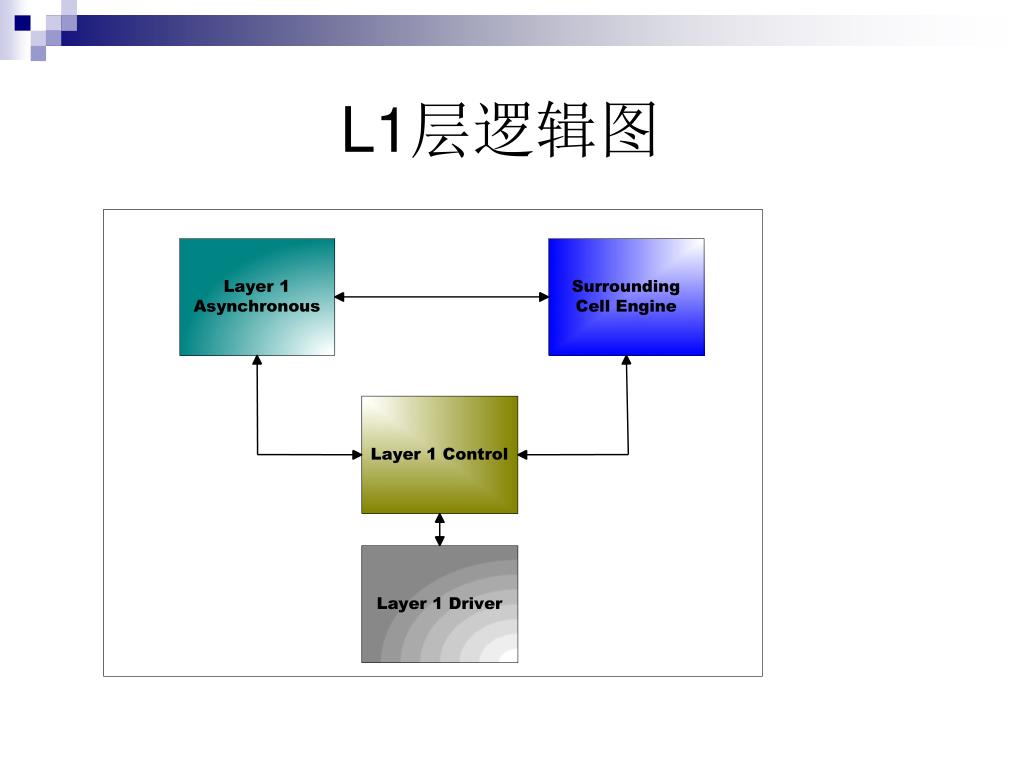 L1层逻辑图

Layer 1 Asynchronous

Surrounding Cell Engine

Layer 1 Control

Layer 1 Driver